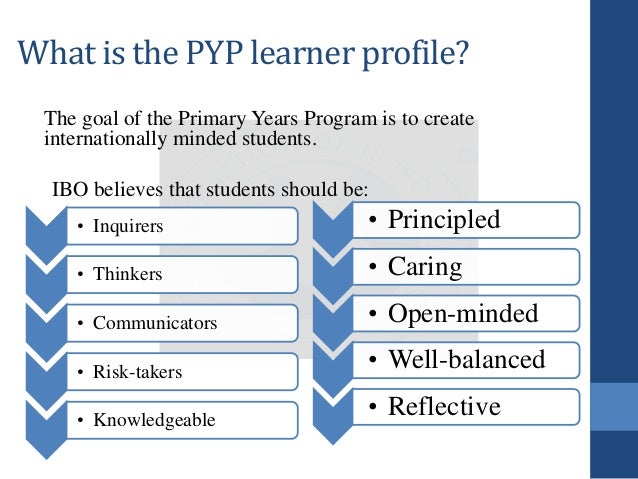 What is the PYP learner profile?

The goal of the Primary Years Program is to create internationally minded students.

IBO believes that students should be:

• Inquirers

• Thinkers

• Communicators

• Risk-takers

• Knowledgeable

• Principled

• Caring

• Open-minded

• Well-balanced

• Reflective